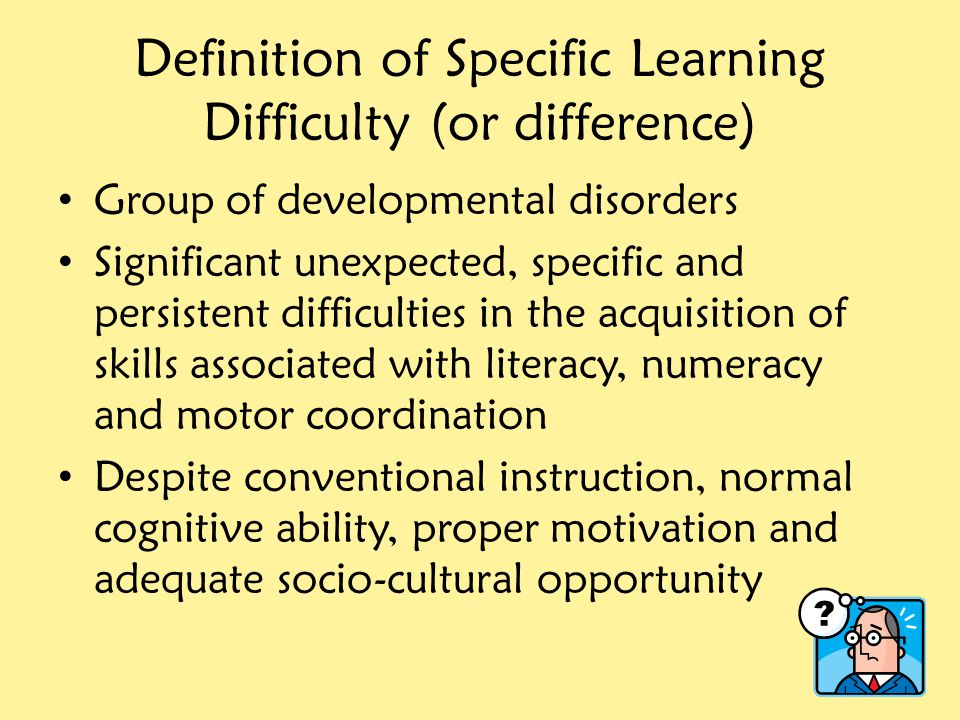 Definition of Specific Learning Difficulty (or difference)

• Group of developmental disorders
• Significant unexpected, specific and persistent difficulties in the acquisition of skills associated with literacy, numeracy and motor coordination
• Despite conventional instruction, normal cognitive ability, proper motivation and adequate socio-cultural opportunity

?